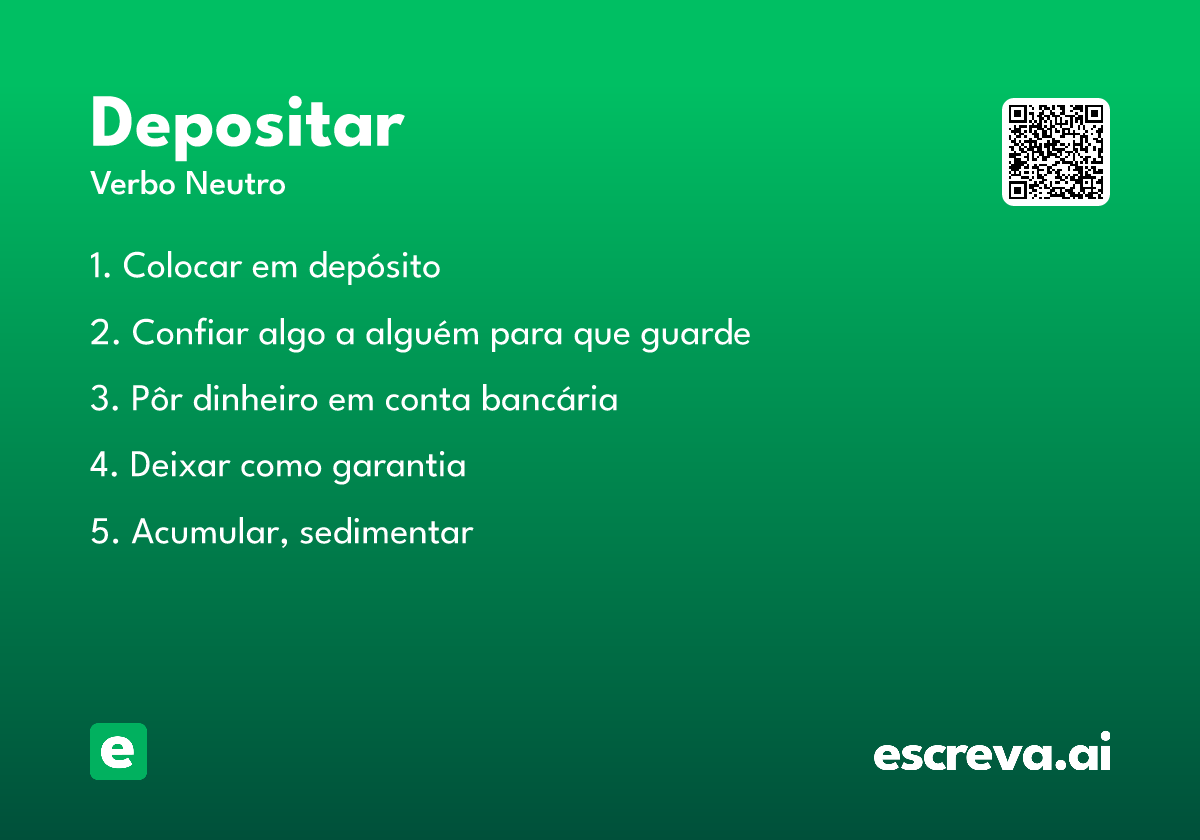 Depositar
Verbo Neutro

1. Colocar em depósito

2. Confiar algo a alguém para que guarde

3. Pôr dinheiro em conta bancária

4. Deixar como garantia

5. Acumular, sedimentar

e

escreva.ai